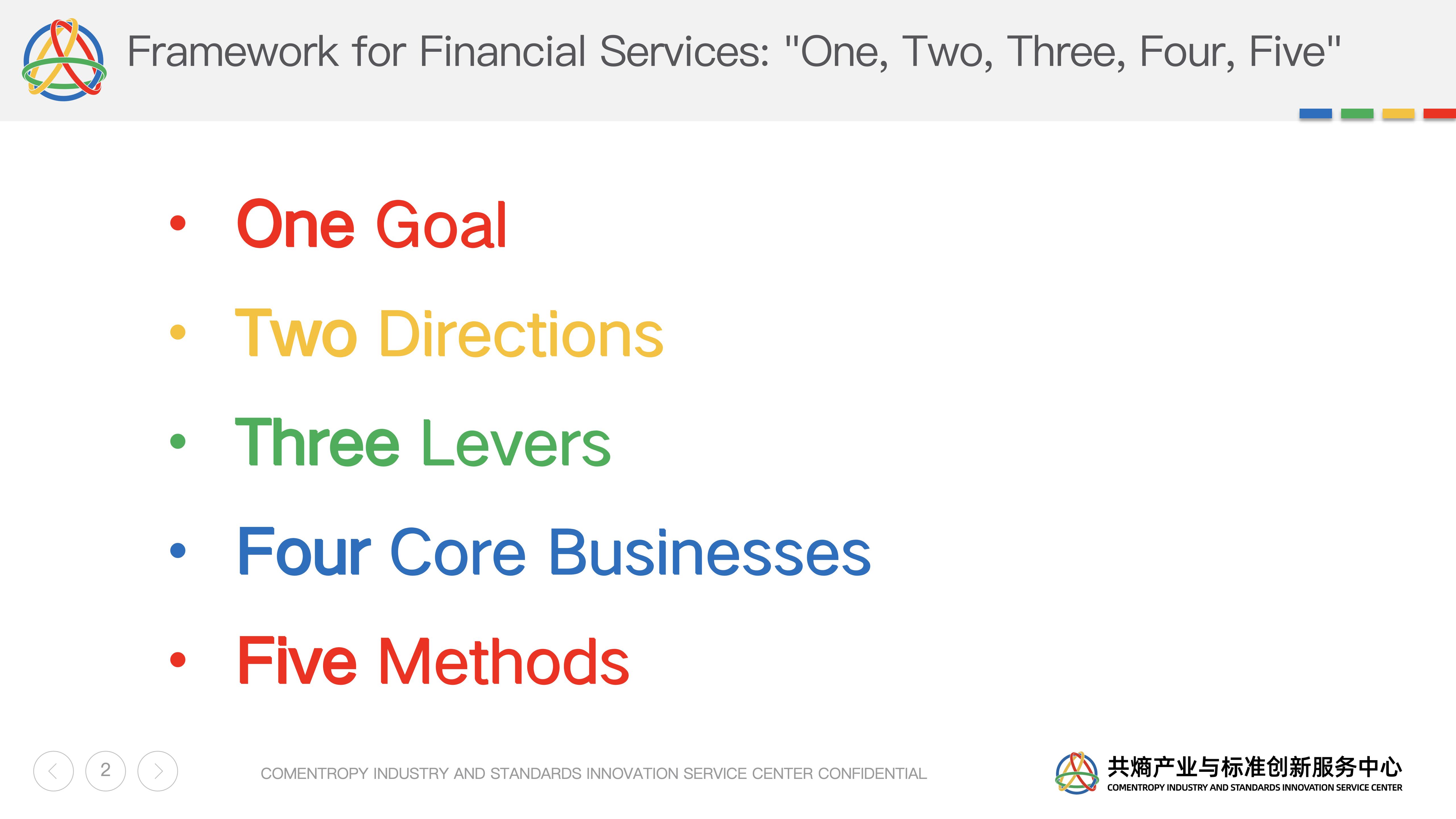 Framework for Financial Services: "One, Two, Three, Four, Five"

• One Goal
• Two Directions
• Three Levers
• Four Core Businesses
• Five Methods

2

COMENTROPY INDUSTRY AND STANDARDS INNOVATION SERVICE CENTER CONFIDENTIAL

共熵产业与标准创新服务中心
COMENTROPY INDUSTRY AND STANDARDS INNOVATION SERVICE CENTER